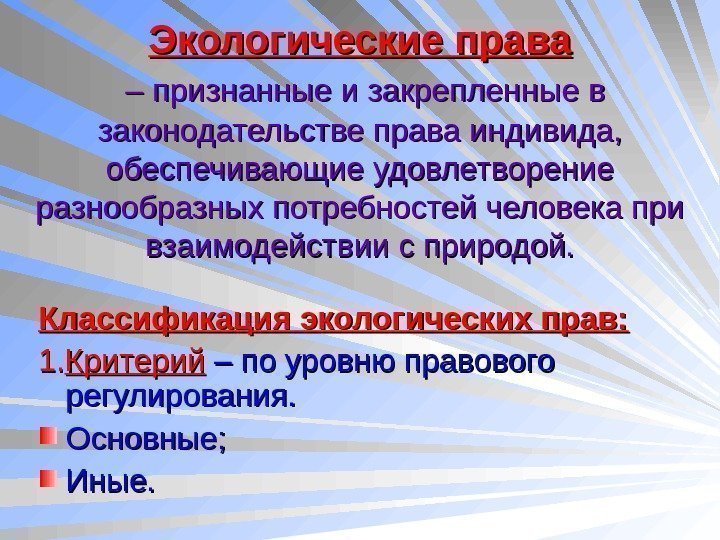 Экологические права

– признанные и закрепленные в законодательстве права индивида, обеспечивающие удовлетворение разнообразных потребностей человека при взаимодействии с природой.

Классификация экологических прав:

1.Критерий – по уровню правового регулирования.

Основные;

Иные.